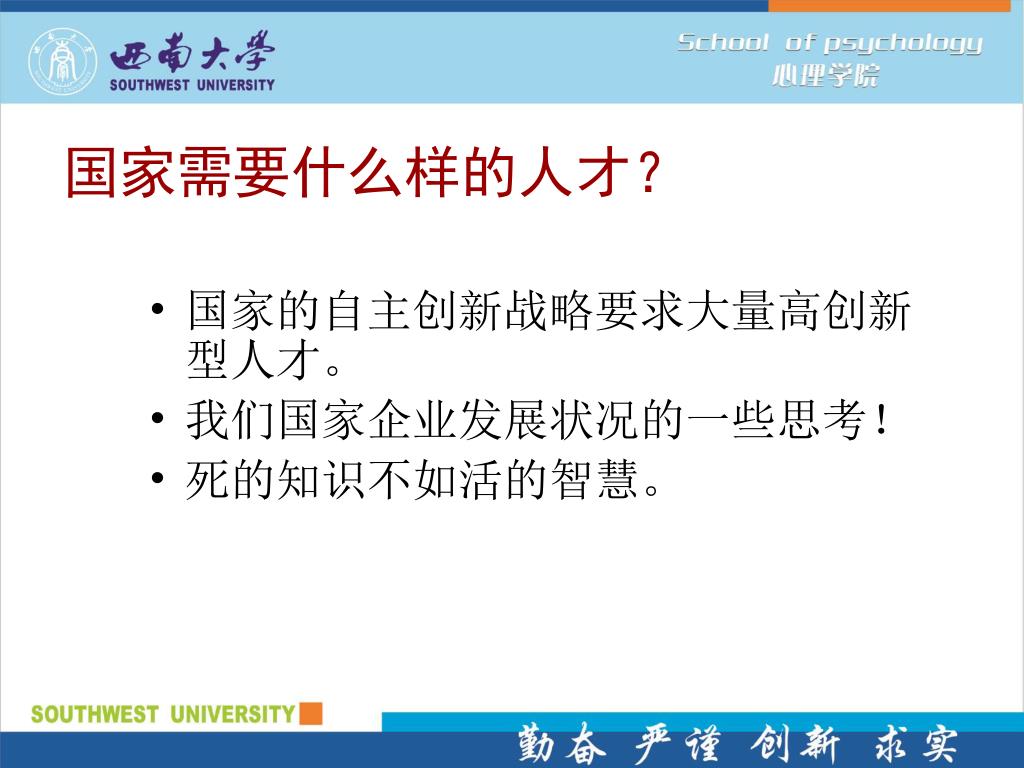 西南大学
SOUTHWEST UNIVERSITY

School of psychology
心理学院

国家需要什么样的人才？

• 国家的自主创新战略要求大量高创新型人才。
• 我们国家企业发展状况的一些思考！
• 死的知识不如活的智慧。

SOUTHWEST UNIVERSITY

勤奋 严谨 创新 求实